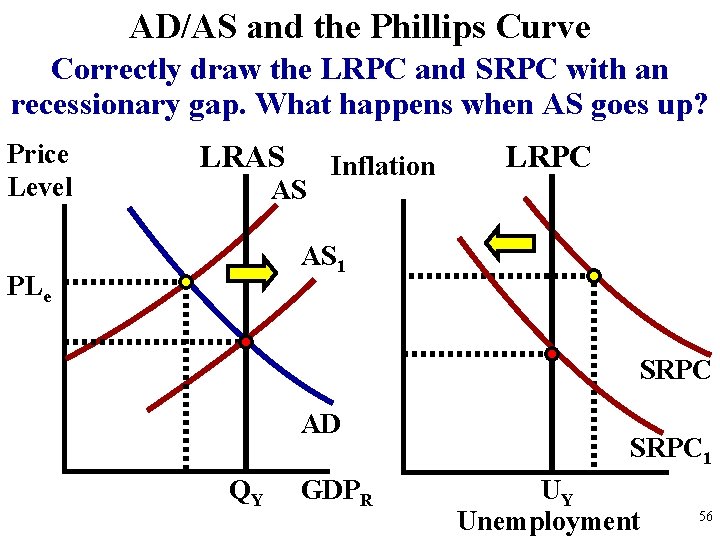 AD/AS and the Phillips Curve

Correctly draw the LRPC and SRPC with an recessionary gap. What happens when AS goes up?

Price Level

LRAS

AS

$AS_1$

$PL_e$

AD

$Q_Y$

$GDP_R$

Inflation

LRPC

SRPC

$SRPC_1$

$U_Y$

Unemployment

56